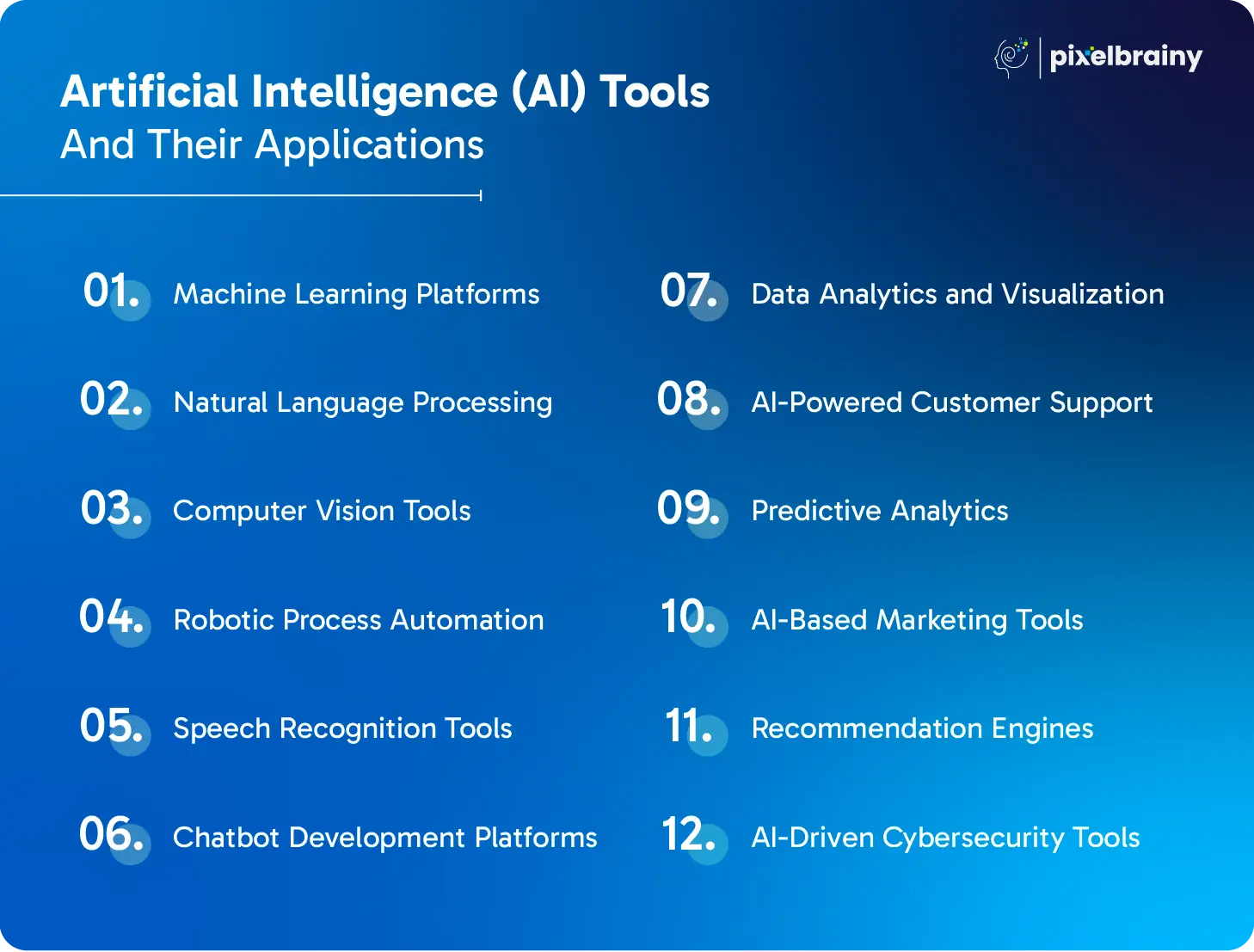 pixelbrainy

Artificial Intelligence (AI) Tools
And Their Applications

01. Machine Learning Platforms

02. Natural Language Processing

03. Computer Vision Tools

04. Robotic Process Automation

05. Speech Recognition Tools

06. Chatbot Development Platforms

07. Data Analytics and Visualization

08. AI-Powered Customer Support

09. Predictive Analytics

10. AI-Based Marketing Tools

11. Recommendation Engines

12. AI-Driven Cybersecurity Tools